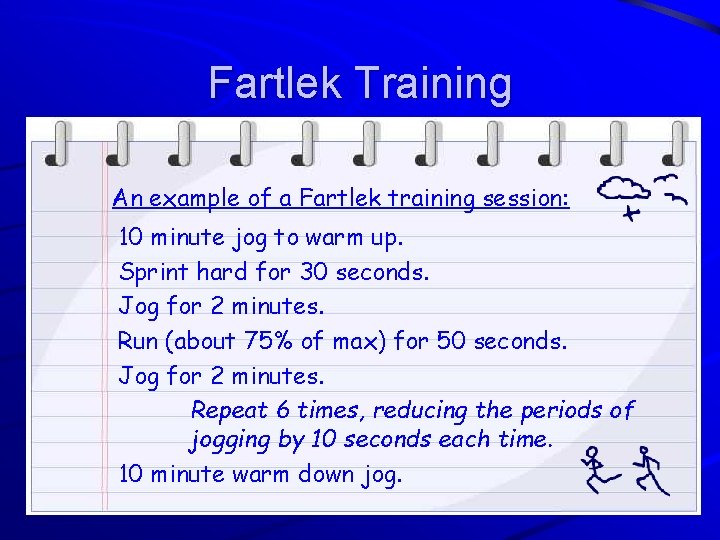 Fartlek Training

An example of a Fartlek training session:

10 minute jog to warm up.

Sprint hard for 30 seconds.

Jog for 2 minutes.

Run (about 75% of max) for 50 seconds.

Jog for 2 minutes.

Repeat 6 times, reducing the periods of jogging by 10 seconds each time.

10 minute warm down jog.